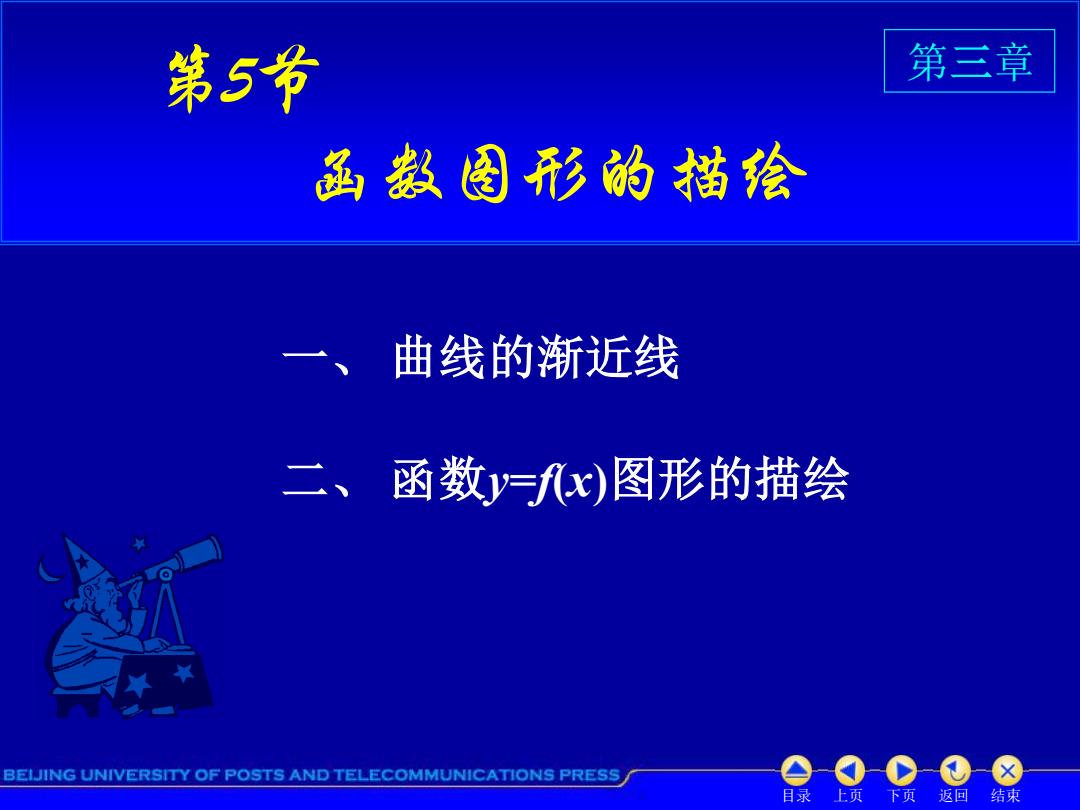 第5节

第三章

函数图形的描绘

一、 曲线的渐近线

二、 函数$y=f(x)$图形的描绘

BEIJING UNIVERSITY OF POSTS AND TELECOMMUNICATIONS PRESS

目录 上页 下页 返回 结束